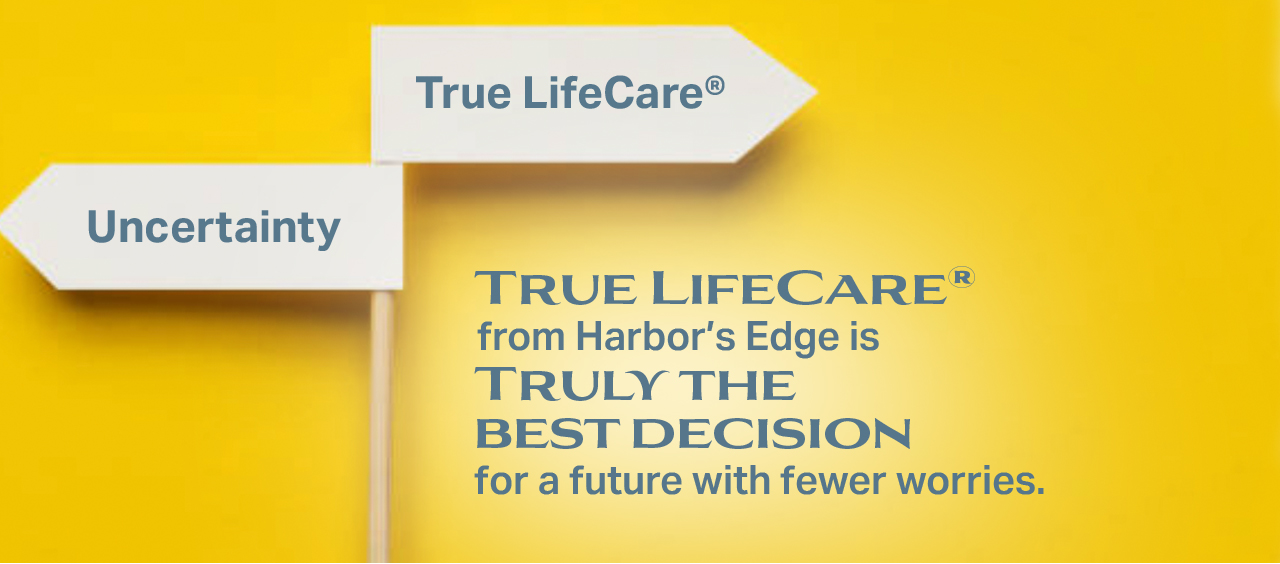 True LifeCare®

Uncertainty

TRUE LIFECARE®
from Harbor's Edge is
TRULY THE
BEST DECISION
for a future with fewer worries.